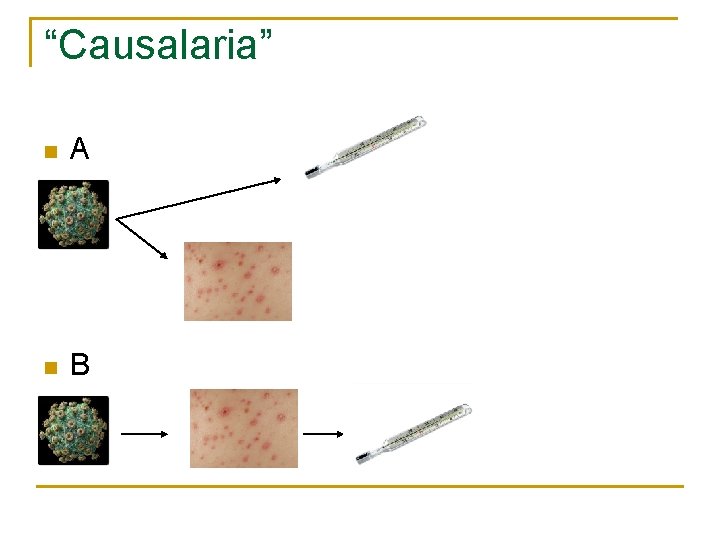 “Causalaria”

A

B